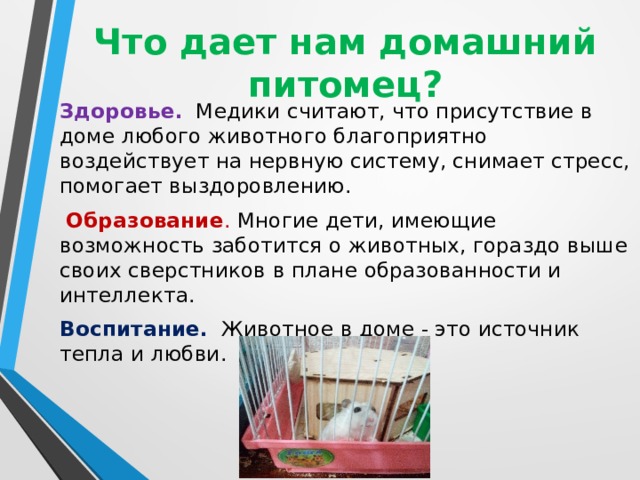 Что дает нам домашний питомец?

Здоровье. Медики считают, что присутствие в доме любого животного благоприятно воздействует на нервную систему, снимает стресс, помогает выздоровлению.

Образование. Многие дети, имеющие возможность заботится о животных, гораздо выше своих сверстников в плане образованности и интеллекта.

Воспитание. Животное в доме - это источник тепла и любви.